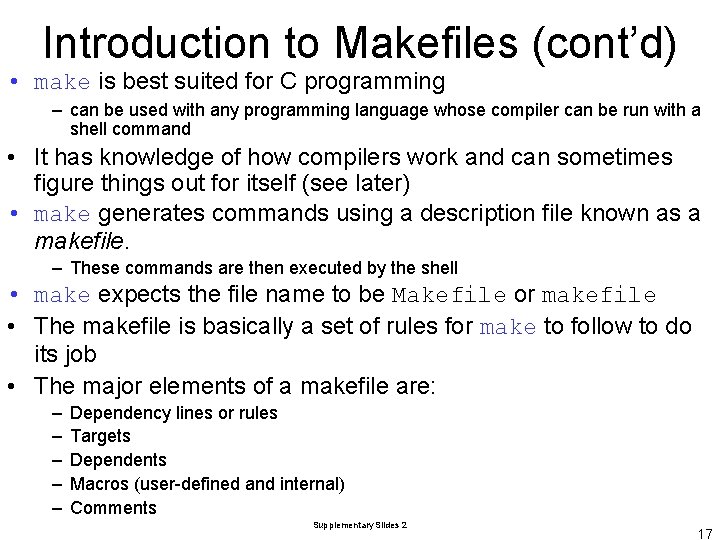 Introduction to Makefiles (cont'd)

• make is best suited for C programming
  – can be used with any programming language whose compiler can be run with a shell command
• It has knowledge of how compilers work and can sometimes figure things out for itself (see later)
• make generates commands using a description file known as a makefile.
  – These commands are then executed by the shell
• make expects the file name to be Makefile or makefile
• The makefile is basically a set of rules for make to follow to do its job
• The major elements of a makefile are:
  – Dependency lines or rules
  – Targets
  – Dependents
  – Macros (user-defined and internal)
  – Comments

Supplementary Slides 2

17